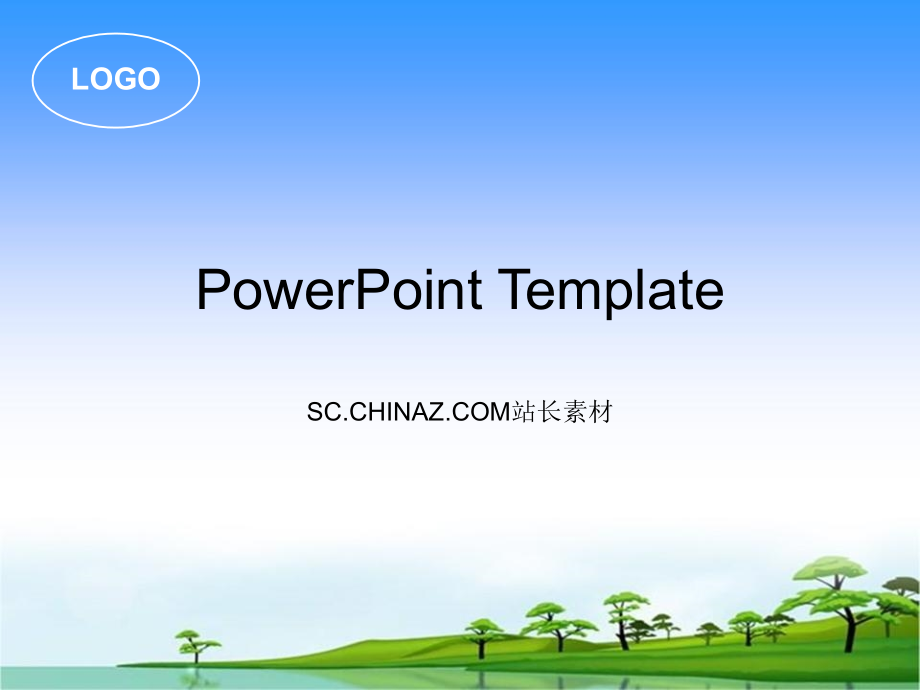 LOGO

PowerPoint Template

SC.CHINAZ.COM站长素材